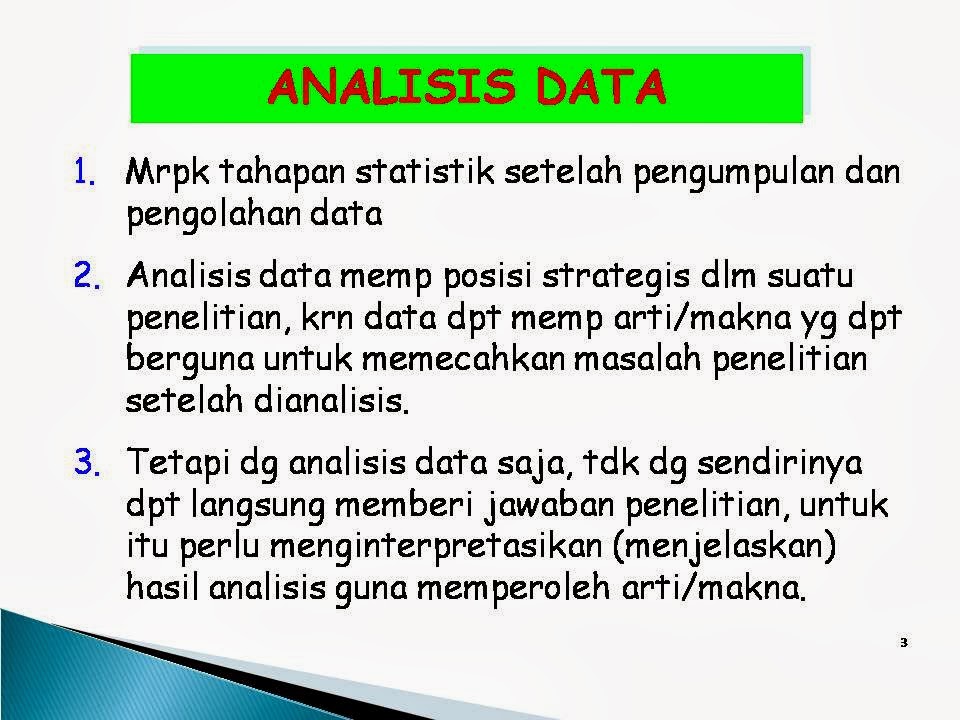 ANALISIS DATA

1. Mrpk tahapan statistik setelah pengumpulan dan pengolahan data

2. Analisis data memp posisi strategis dlm suatu penelitian, krn data dpt memp arti/makna yg dpt berguna untuk memecahkan masalah penelitian setelah dianalisis.

3. Tetapi dg analisis data saja, tdk dg sendirinya dpt langsung memberi jawaban penelitian, untuk itu perlu menginterpretasikan (menjelaskan) hasil analisis guna memperoleh arti/makna.

3